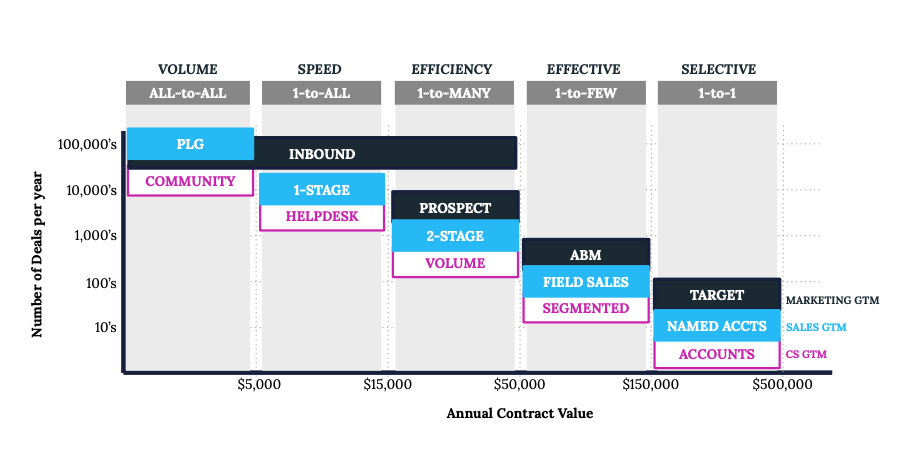 VOLUME
ALL-to-ALL

SPEED
1-to-ALL

EFFICIENCY
1-to-MANY

EFFECTIVE
1-to-FEW

SELECTIVE
1-to-1

Number of Deals per year

100,000's
10,000's
1,000's
100's
10's

PLG
INBOUND
COMMUNITY
1-STAGE
HELPDESK
PROSPECT
2-STAGE
VOLUME
ABM
FIELD SALES
SEGMENTED
TARGET
NAMED ACCTS
ACCOUNTS

MARKETING GTM
SALES GTM
CS GTM

$5,000
$15,000
$50,000
$150,000
$500,000

Annual Contract Value